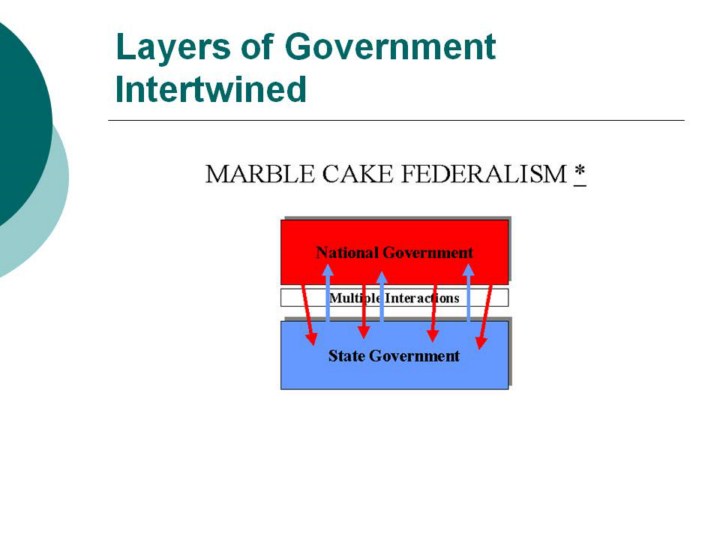 Layers of Government Intertwined

MARBLE CAKE FEDERALISM *

National Government

Multiple Interactions

State Government